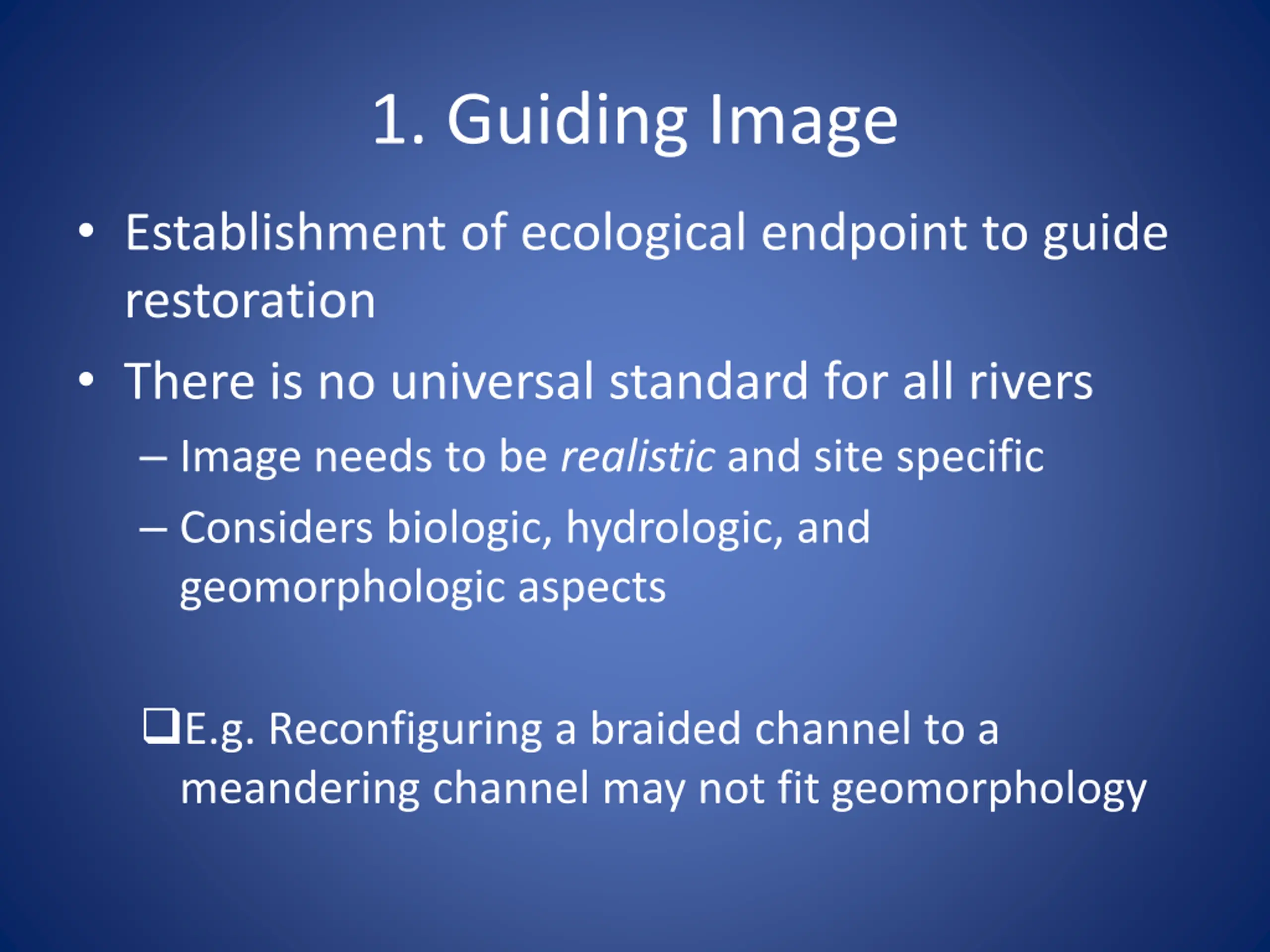 1. Guiding Image

• Establishment of ecological endpoint to guide restoration

• There is no universal standard for all rivers

– Image needs to be realistic and site specific

– Considers biologic, hydrologic, and geomorphologic aspects

❑E.g. Reconfiguring a braided channel to a meandering channel may not fit geomorphology